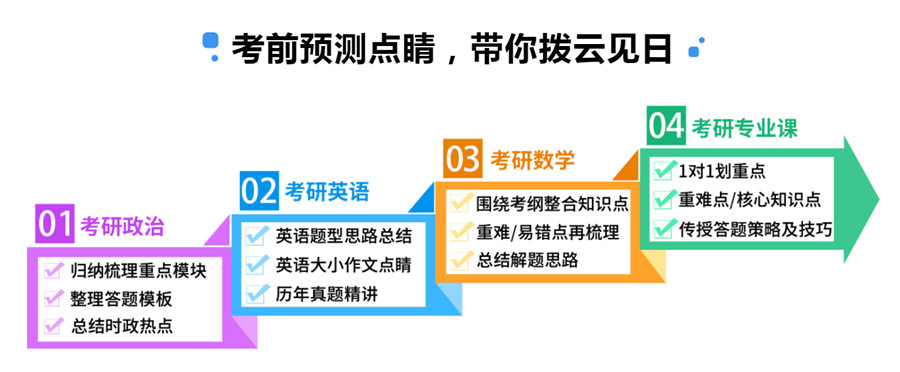 考前预测点睛，带你拨云见日

01 考研政治
归纳梳理重点模块
整理答题模板
总结时政热点

02 考研英语
英语题型思路总结
英语大小作文点睛
历年真题精讲

03 考研数学
围绕考纲整合知识点
重难/易错点再梳理
总结解题思路

04 考研专业课
1对1划重点
重难点/核心知识点
传授答题策略及技巧